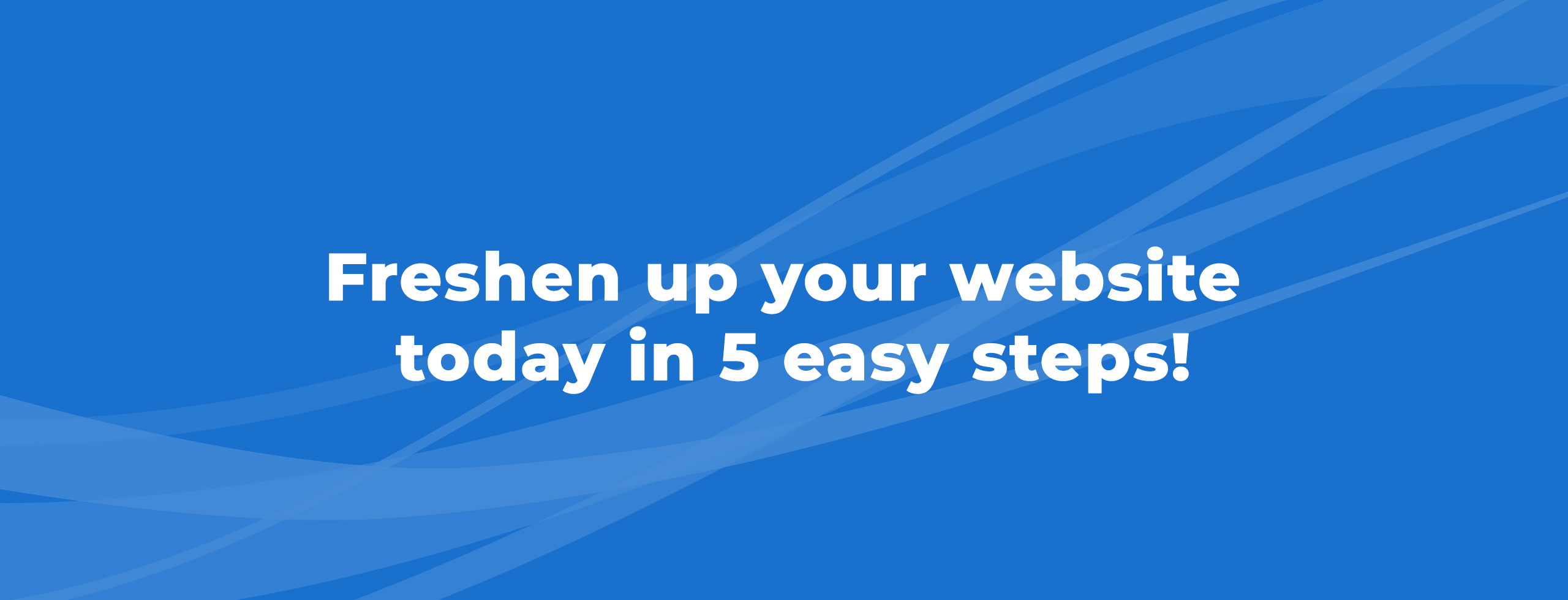 Freshen up your website today in 5 easy steps!